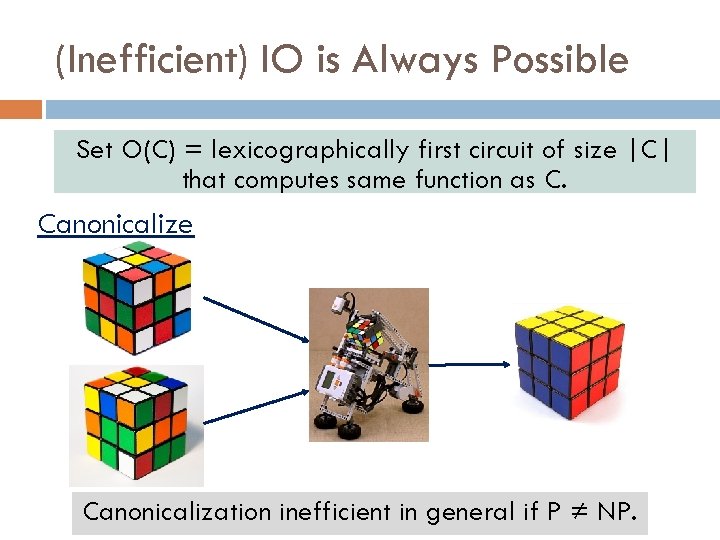 (Inefficient) IO is Always Possible

Set O(C) = lexicographically first circuit of size |C| that computes same function as C.

Canonicalize

Canonicalization inefficient in general if P $\neq$ NP.